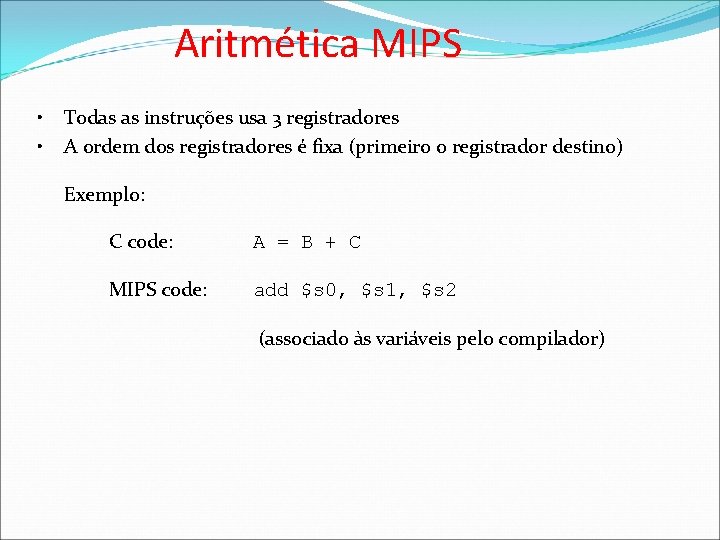 Aritmética MIPS

• Todas as instruções usa 3 registradores
• A ordem dos registradores é fixa (primeiro o registrador destino)

Exemplo:

C code: A = B + C

MIPS code: add \$s0, \$s1, \$s2

(associado às variáveis pelo compilador)